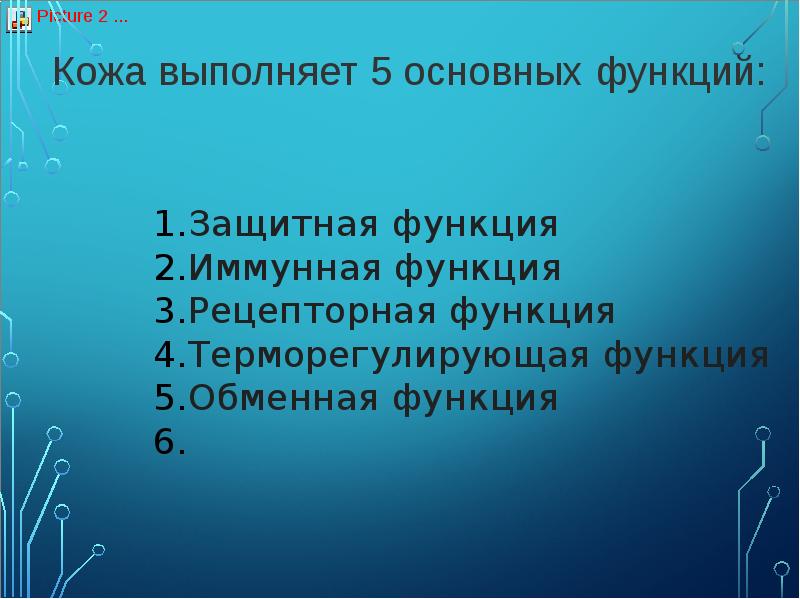 Picture 2 ...

Кожа выполняет 5 основных функций:

1.Защитная функция
2.Иммунная функция
3.Рецепторная функция
4.Терморегулирующая функция
5.Обменная функция
6.